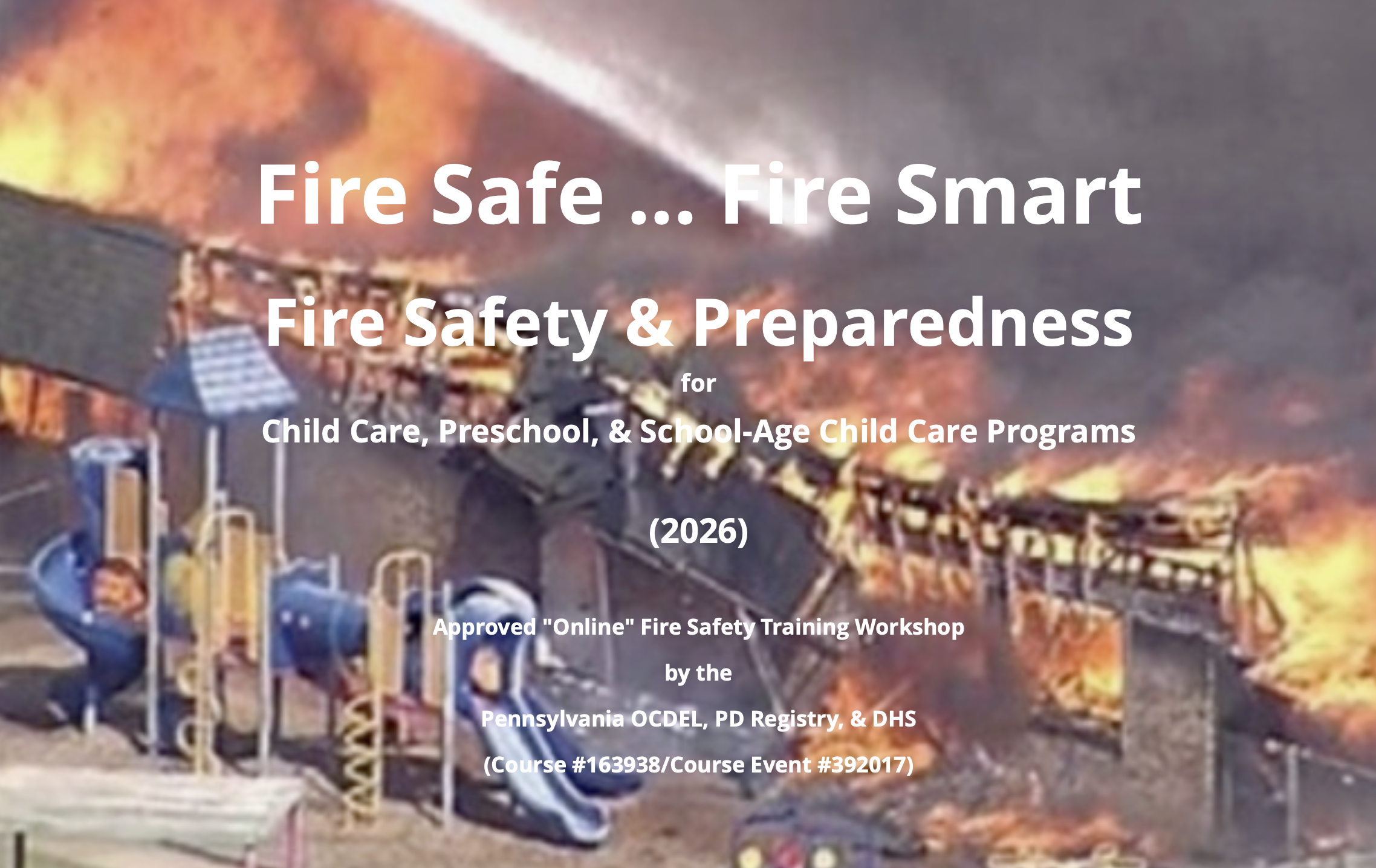 Fire Safe ... Fire Smart

Fire Safety & Preparedness

for

Child Care, Preschool, & School-Age Child Care Programs

(2026)

Approved "Online" Fire Safety Training Workshop

by the

Pennsylvania OCDEL, PD Registry, & DHS

(Course #163938/Course Event #392017)